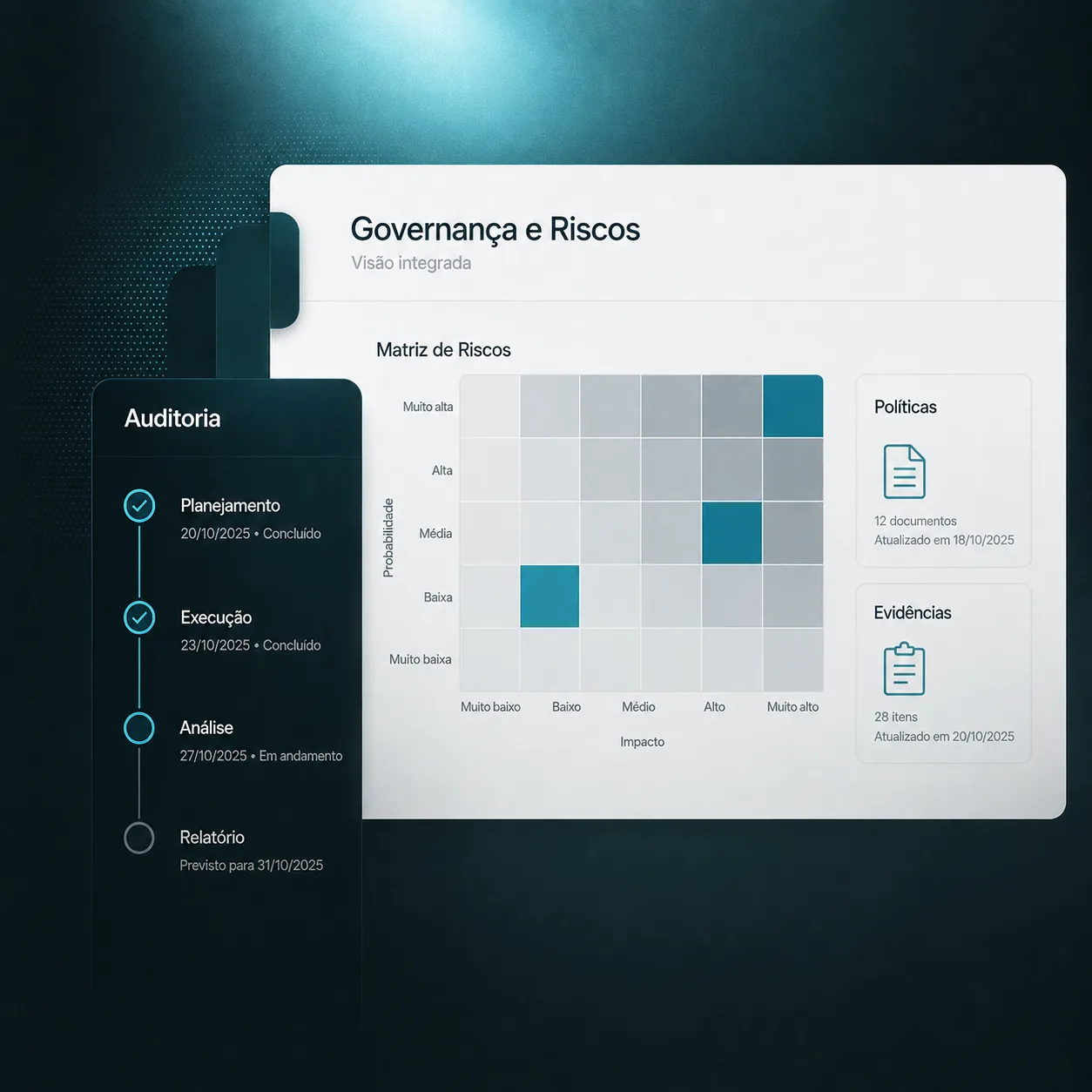 Governança e Riscos
Visão integrada

Matriz de Riscos

Probabilidade
Muito alta
Alta
Média
Baixa
Muito baixa

Muito baixo
Baixo
Médio
Alto
Muito alto
Impacto

Políticas
12 documentos
Atualizado em 18/10/2025

Evidências
28 itens
Atualizado em 20/10/2025

Auditoria

Planejamento
20/10/2025 • Concluído

Execução
23/10/2025 • Concluído

Análise
27/10/2025 • Em andamento

Relatório
Previsto para 31/10/2025